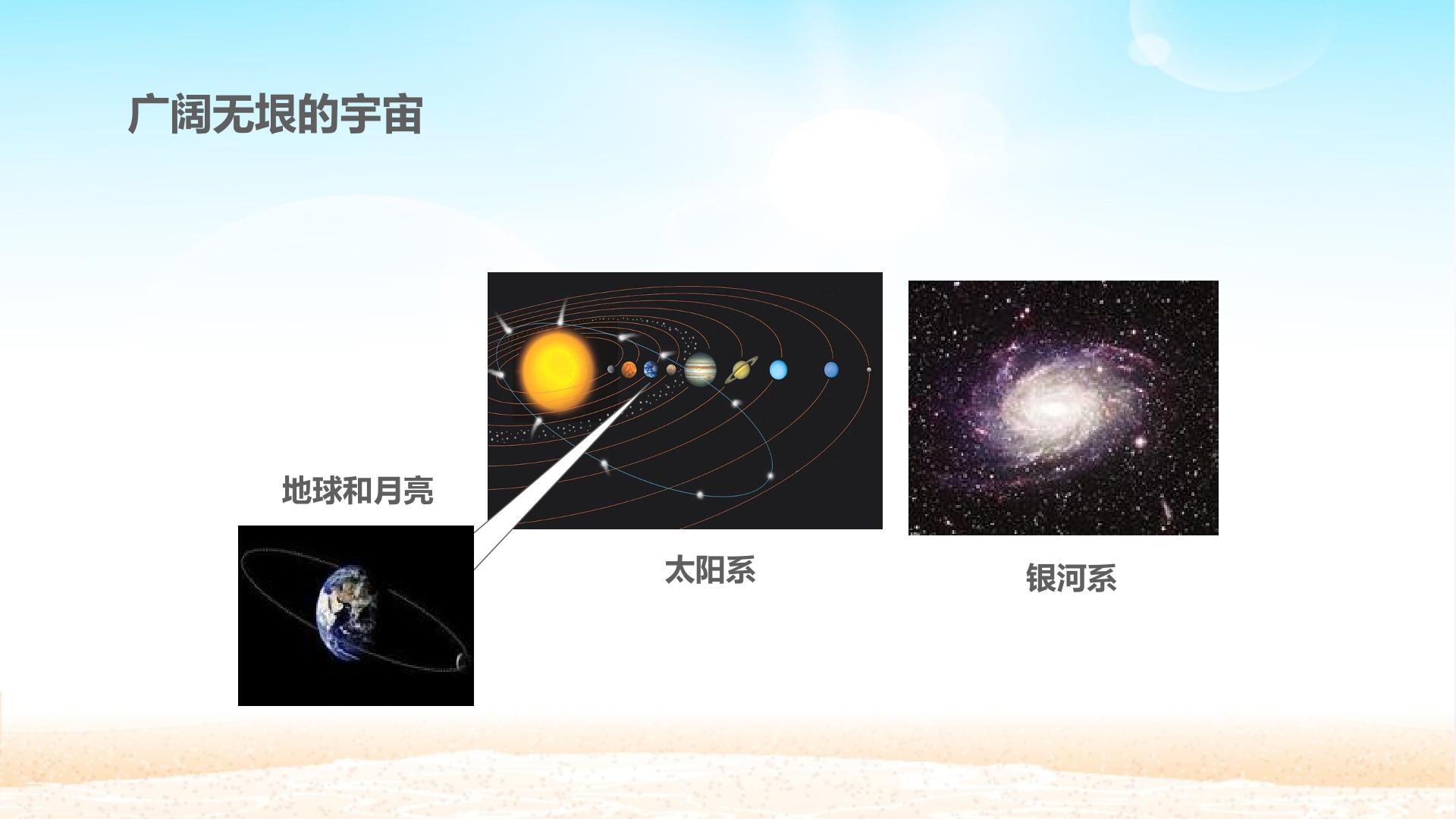 广阔无垠的宇宙

地球和月亮

太阳系

银河系